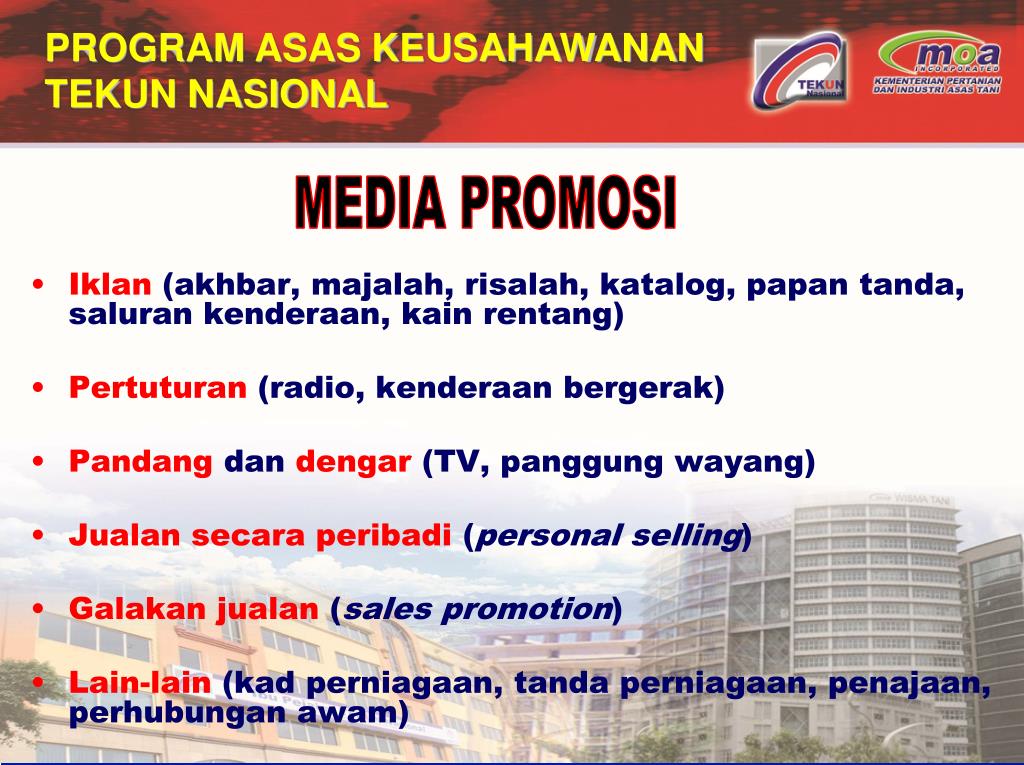 PROGRAM ASAS KEUSAHAWANAN TEKUN NASIONAL

TEKUN Nasional

moa INCORPORATED KEMENTERIAN PERTANIAN DAN INDUSTRI ASAS TANI

MEDIA PROMOSI

• Iklan (akhbar, majalah, risalah, katalog, papan tanda, saluran kenderaan, kain rentang)

• Pertuturan (radio, kenderaan bergerak)

• Pandang dan dengar (TV, panggung wayang)

• Jualan secara peribadi (personal selling)

• Galakan jualan (sales promotion)

• Lain-lain (kad perniagaan, tanda perniagaan, penajaan, perhubungan awam)

WISMA TANI